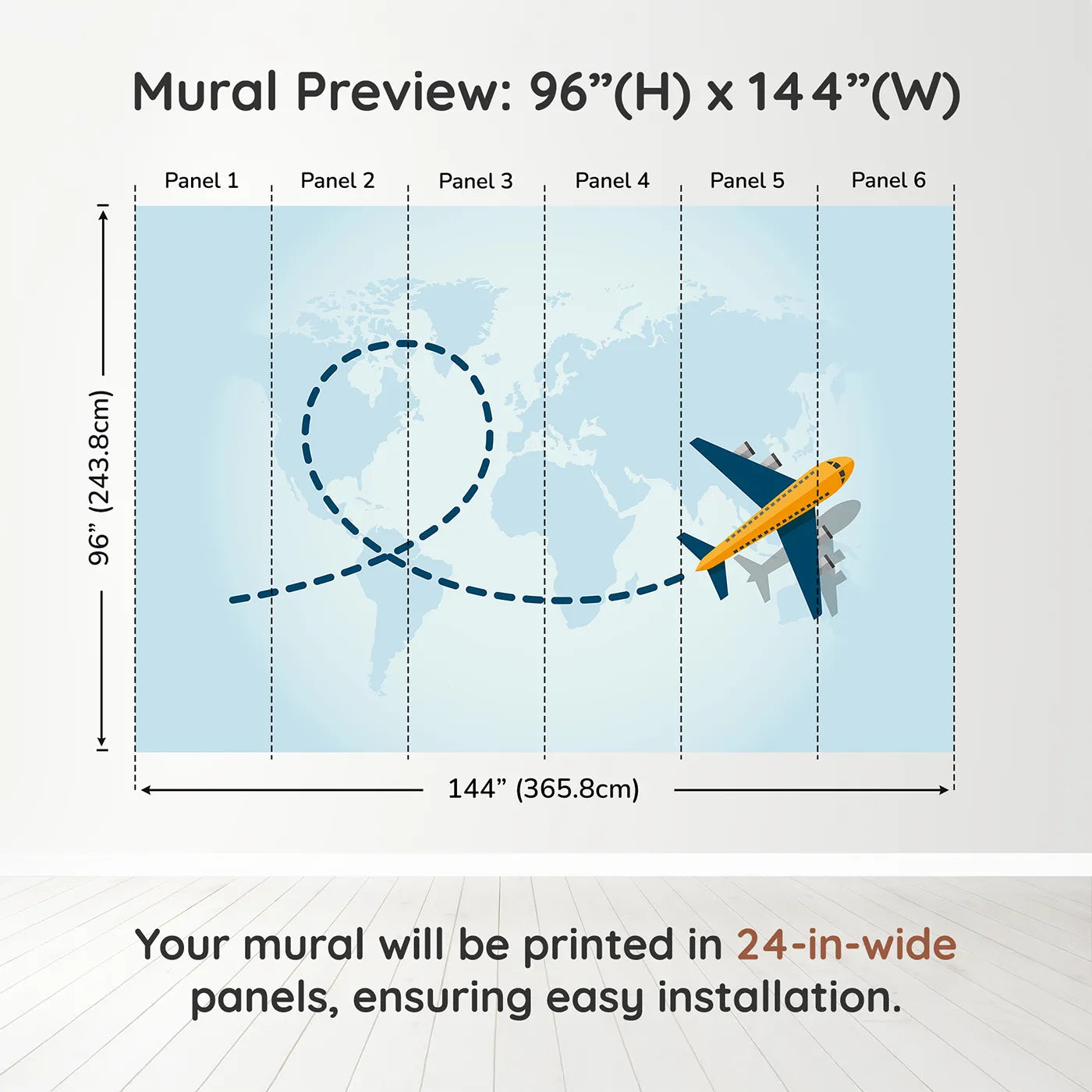 Mural Preview: 96”(H) x 144”(W)

Panel 1
Panel 2
Panel 3
Panel 4
Panel 5
Panel 6

96” (243.8cm)

144” (365.8cm)

Your mural will be printed in 24-in-wide panels, ensuring easy installation.